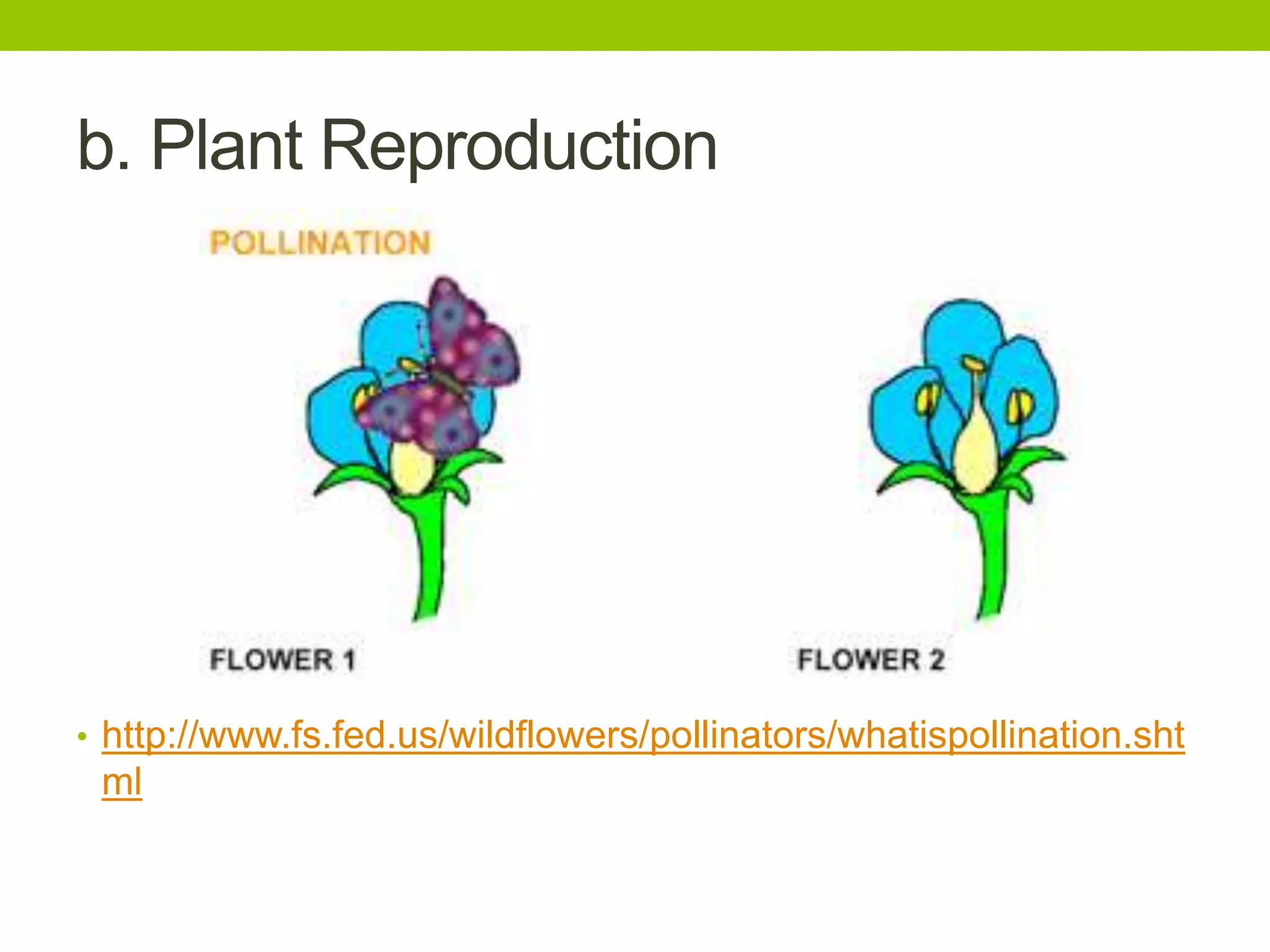 b. Plant Reproduction

POLLINATION

FLOWER 1

FLOWER 2

• http://www.fs.fed.us/wildflowers/pollinators/whatispollination.shtml